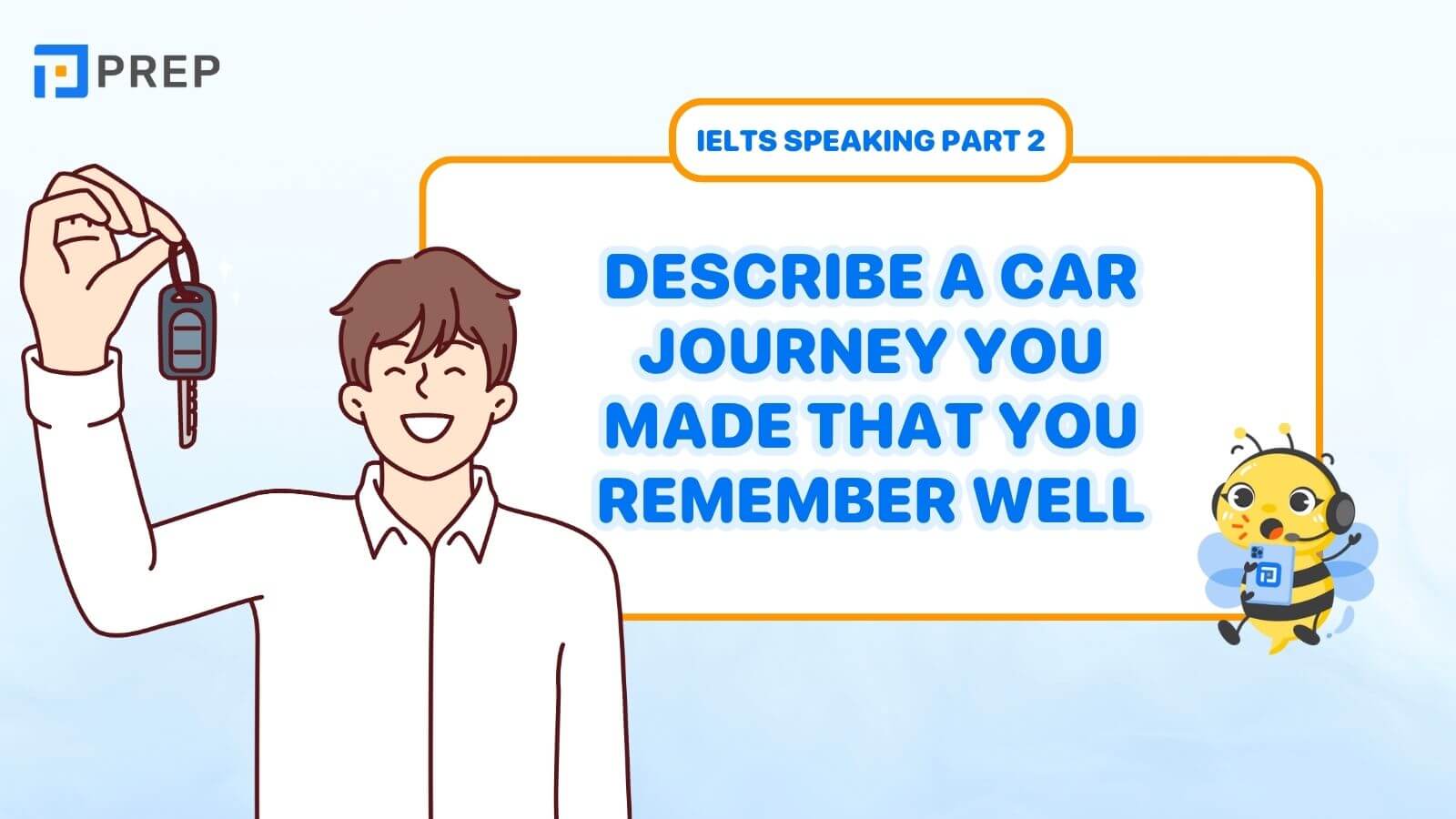 PREP

IELTS SPEAKING PART 2

DESCRIBE A CAR JOURNEY YOU MADE THAT YOU REMEMBER WELL